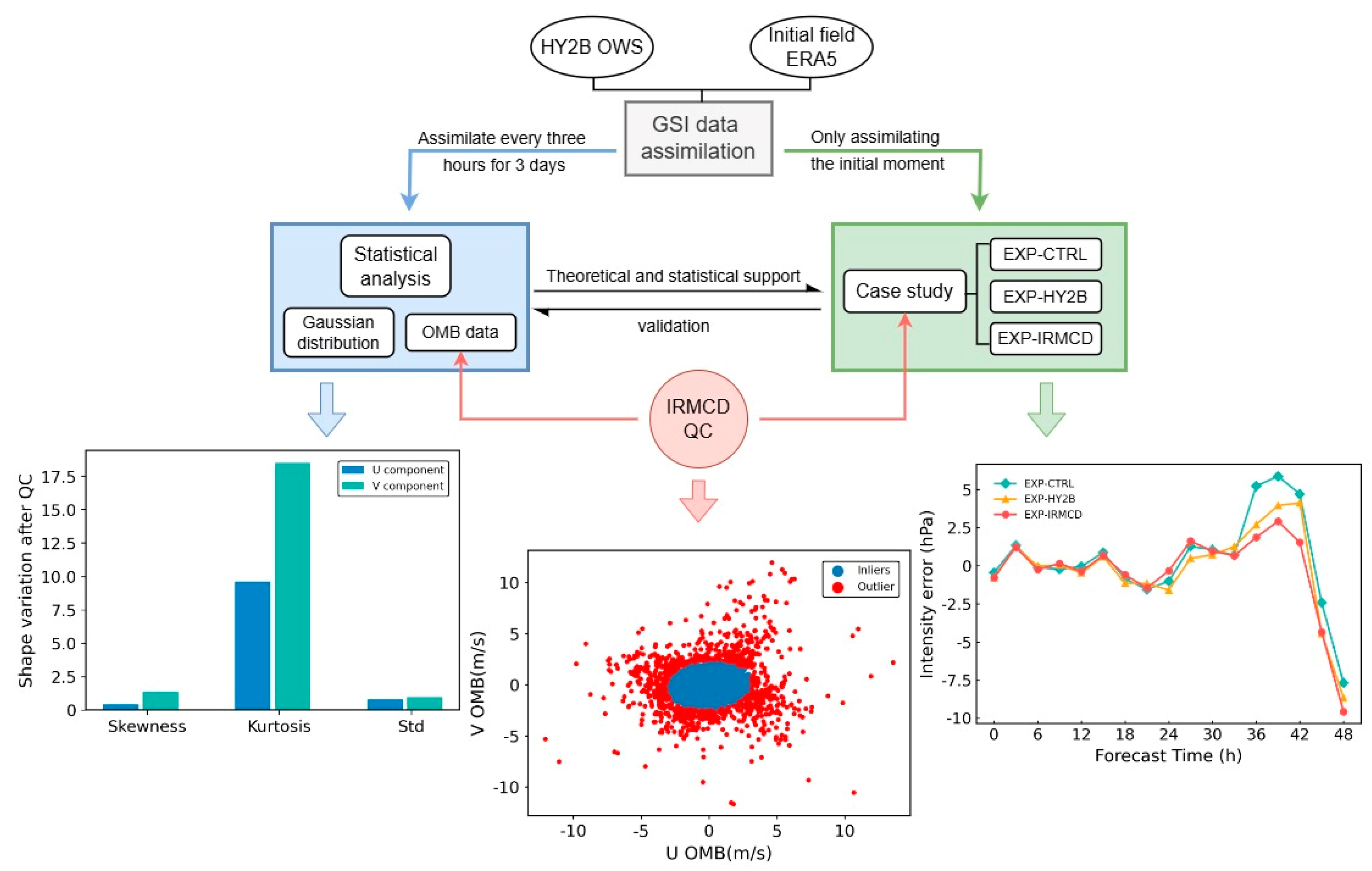 HY2B OWS

Initial field ERA5

GSI data assimilation

Assimilate every three hours for 3 days

Only assimilating the initial moment

Statistical analysis

Gaussian distribution

OMB data

Theoretical and statistical support

validation

Case study

EXP-CTRL

EXP-HY2B

EXP-IRMCD

IRMCD QC

Shape variation after QC

17.5
15.0
12.5
10.0
7.5
5.0
2.5
0

U component
V component

Skewness
Kurtosis
Std

V OMB(m/s)

10
5
0
-5
-10

Inliers
Outlier

-10
-5
0
5
10

U OMB(m/s)

Intensity error (hPa)

5
2.5
0
-2.5
-5
-7.5
-10

EXP-CTRL
EXP-HY2B
EXP-IRMCD

0
6
12
18
24
30
36
42
48

Forecast Time (h)